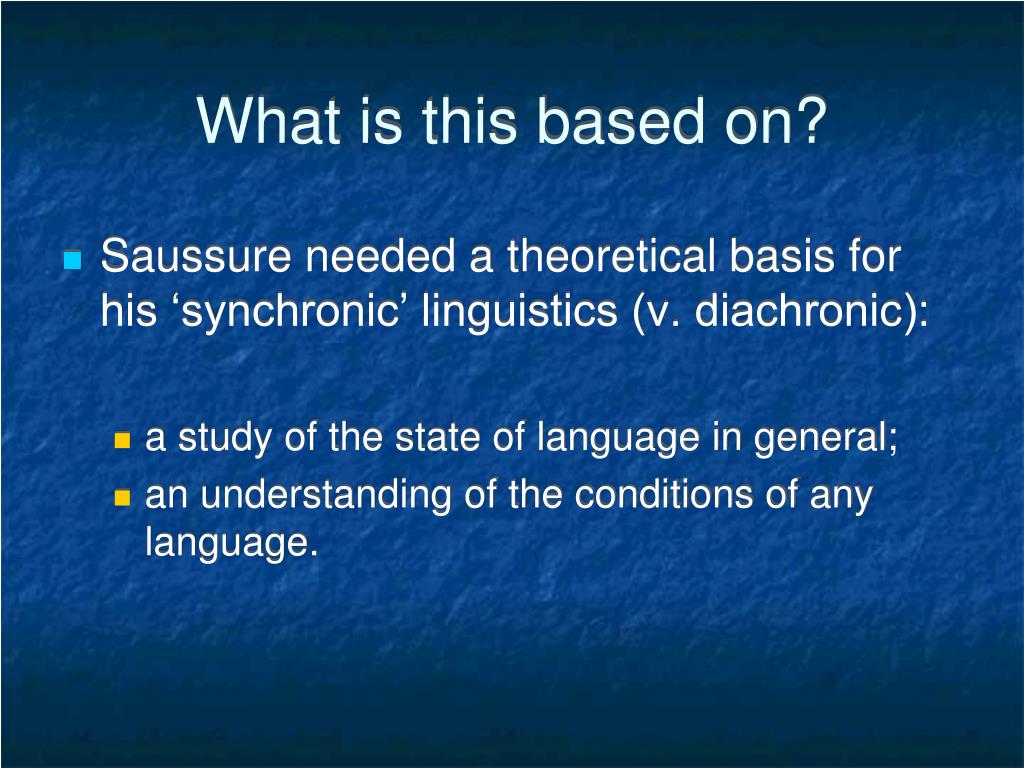 What is this based on?

Saussure needed a theoretical basis for his ‘synchronic’ linguistics (v. diachronic):

a study of the state of language in general;
an understanding of the conditions of any language.